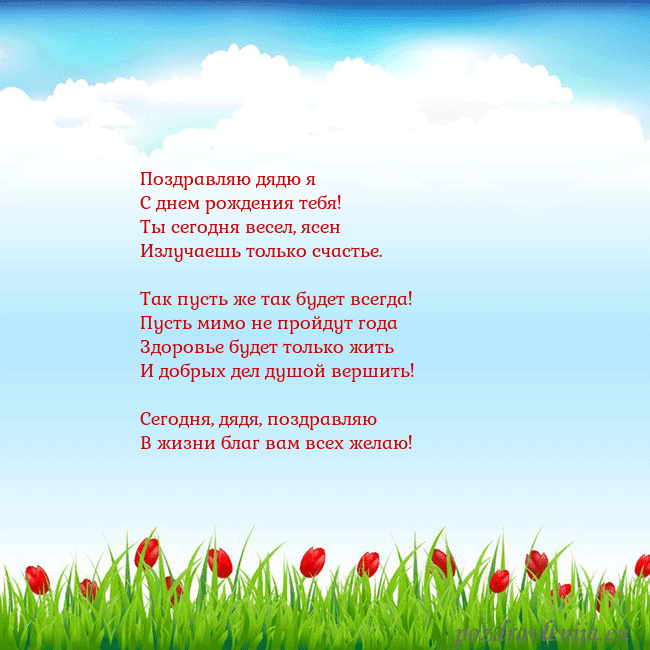 Поздравляю дядю я
С днем рождения тебя!
Ты сегодня весел, ясен
Излучаешь только счастье.

Так пусть же так будет всегда!
Пусть мимо не пройдут года
Здоровье будет только жить
И добрых дел душой вершить!

Сегодня, дядя, поздравляю
В жизни благ вам всех желаю!

pozdravlenija.eu